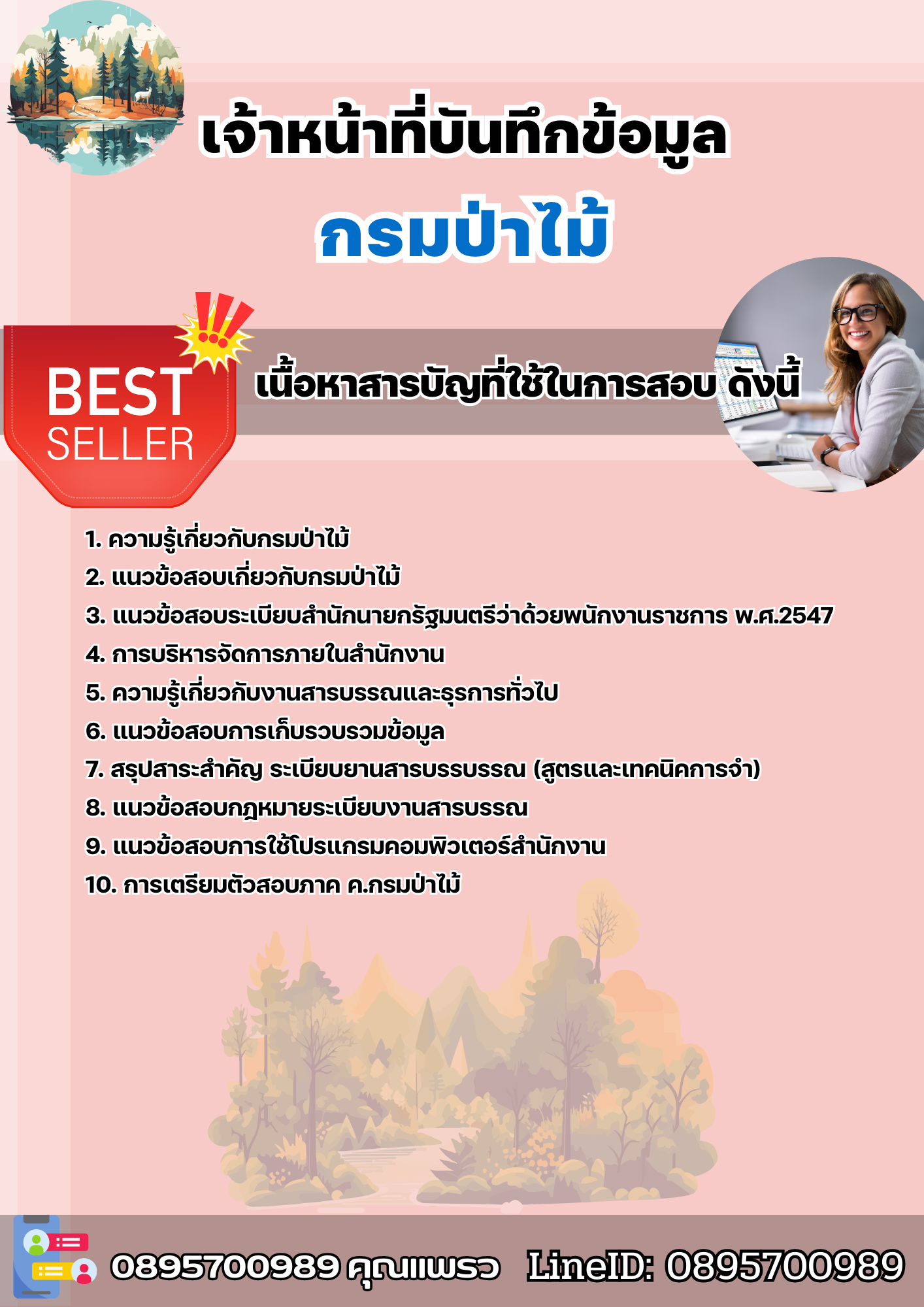 เจ้าหน้าที่บันทึกข้อมูล

กรมป่าไม้

BEST SELLER

เนื้อหาสารบัญที่ใช้ในการสอบ ดังนี้

1. ความรู้เกี่ยวกับกรมป่าไม้
2. แนวข้อสอบเกี่ยวกับกรมป่าไม้
3. แนวข้อสอบระเบียบสำนักนายกรัฐมนตรีว่าด้วยพนักงานราชการ พ.ศ.2547
4. การบริหารจัดการภายในสำนักงาน
5. ความรู้เกี่ยวกับงานสารบรรณและธุรการทั่วไป
6. แนวข้อสอบการเก็บรวบรวมข้อมูล
7. สรุปสาระสำคัญ ระเบียบยานสารบรรบรรณ (สูตรและเทคนิคการจำ)
8. แนวข้อสอบกฎหมายระเบียบงานสารบรรณ
9. แนวข้อสอบการใช้โปรแกรมคอมพิวเตอร์สำนักงาน
10. การเตรียมตัวสอบภาค ค.กรมป่าไม้

0895700989 คุณแพรว LineID: 0895700989